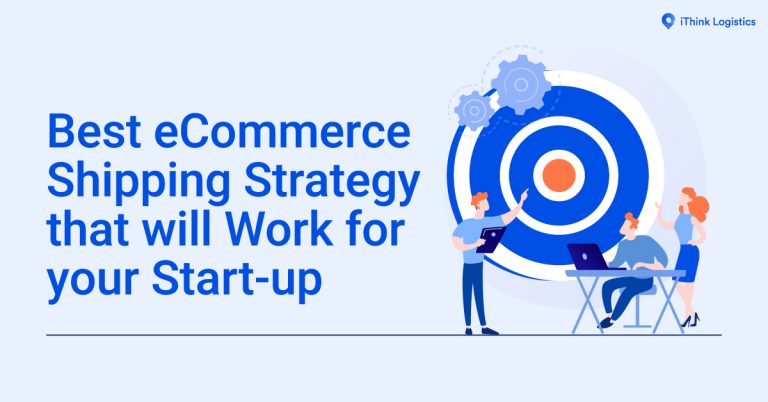 iThink Logistics

Best eCommerce Shipping Strategy that will Work for your Start-up